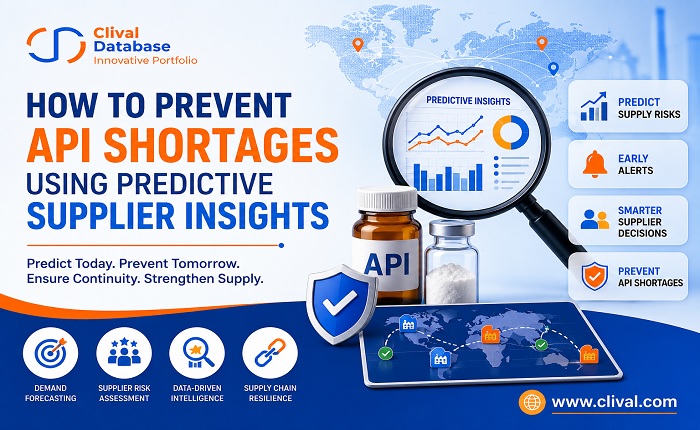 Clival Database
Innovative Portfolio

HOW TO PREVENT
API SHORTAGES
USING PREDICTIVE
SUPPLIER INSIGHTS

Predict Today. Prevent Tomorrow.
Ensure Continuity. Strengthen Supply.

PREDICTIVE INSIGHTS

API

PREDICT SUPPLY RISKS

EARLY ALERTS

SMARTER SUPPLIER DECISIONS

PREVENT API SHORTAGES

DEMAND FORECASTING

SUPPLIER RISK ASSESSMENT

DATA-DRIVEN INTELLIGENCE

SUPPLY CHAIN RESILIENCE

www.clival.com